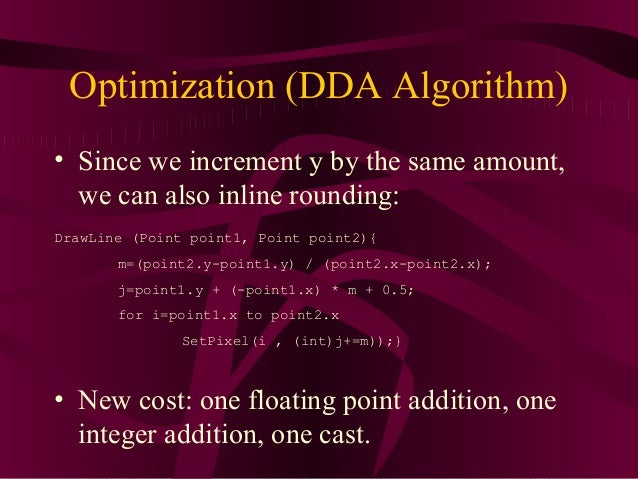 Optimization (DDA Algorithm)

• Since we increment y by the same amount, we can also inline rounding:

DrawLine (Point point1, Point point2){
m=(point2.y-point1.y) / (point2.x-point2.x);
j=point1.y + (-point1.x) * m + 0.5;
for i=point1.x to point2.x
SetPixel(i , (int)j+=m));}

• New cost: one floating point addition, one integer addition, one cast.